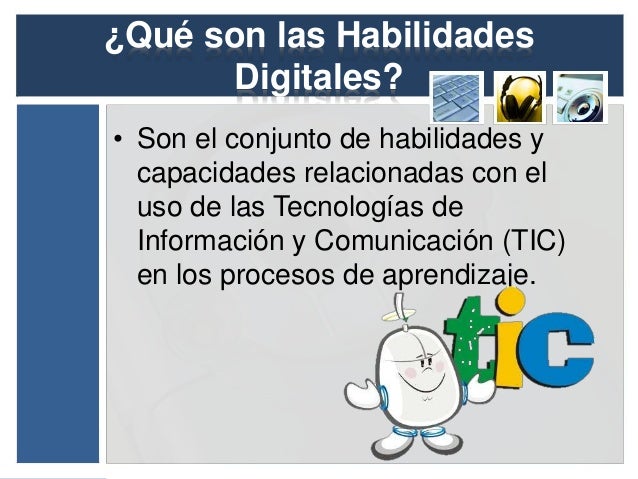 ¿Qué son las Habilidades Digitales?

• Son el conjunto de habilidades y capacidades relacionadas con el uso de las Tecnologías de Información y Comunicación (TIC) en los procesos de aprendizaje.

tic